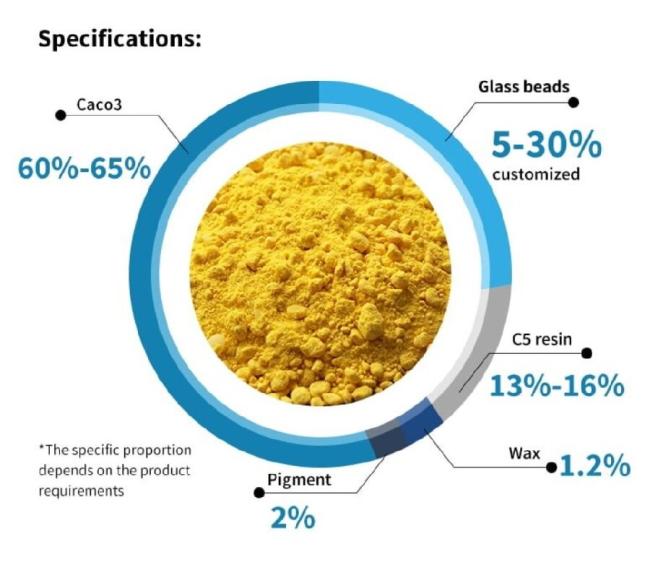 Specifications:

Caco3
60%-65%

Glass beads
5-30%
customized

C5 resin
13%-16%

Wax
1.2%

Pigment
2%

*The specific proportion depends on the product requirements